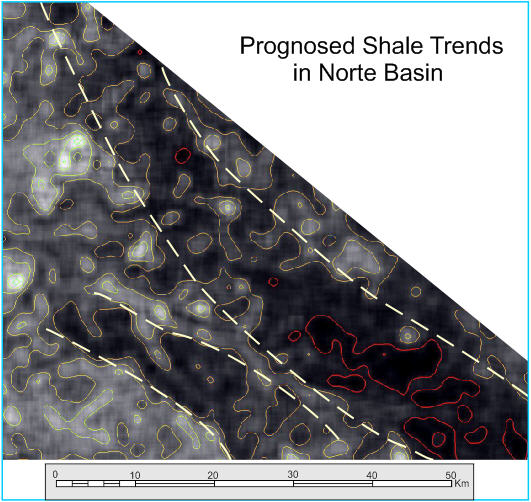 Prognosed Shale Trends in Norte Basin

0 10 20 30 40 50 Km